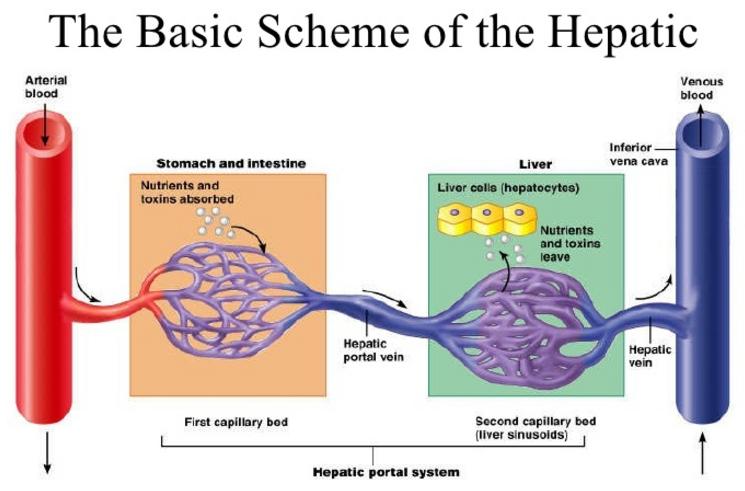 The Basic Scheme of the Hepatic

Arterial blood

Venous blood

Inferior vena cava

Stomach and intestine

Nutrients and toxins absorbed

Liver

Liver cells (hepatocytes)

Nutrients and toxins leave

Hepatic portal vein

Hepatic vein

First capillary bed

Second capillary bed (liver sinusoids)

Hepatic portal system